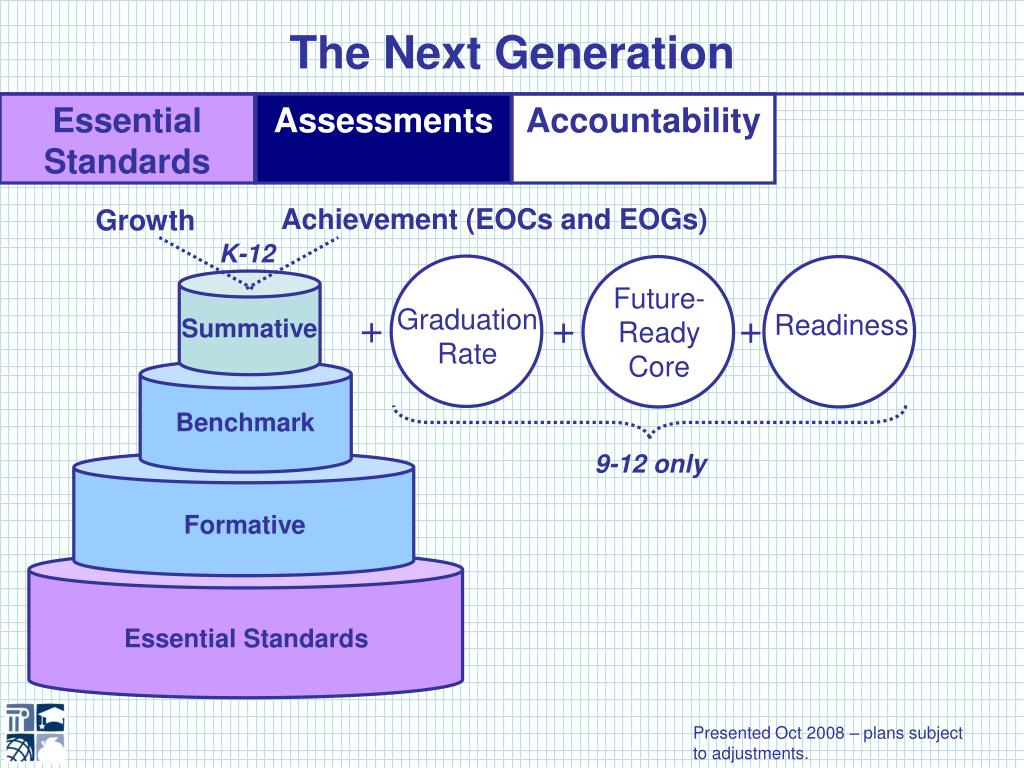 The Next Generation

Essential Standards

Assessments

Accountability

Growth

Achievement (EOCs and EOGs)

K-12

Summative

Benchmark

Formative

Essential Standards

+ Graduation Rate + Future-Ready Core + Readiness

9-12 only

Presented Oct 2008 – plans subject to adjustments.